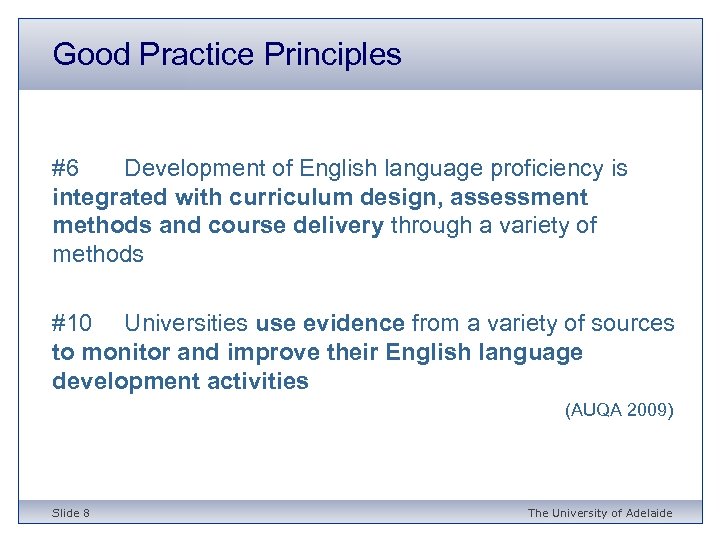 Good Practice Principles

#6 Development of English language proficiency is integrated with curriculum design, assessment methods and course delivery through a variety of methods

#10 Universities use evidence from a variety of sources to monitor and improve their English language development activities

(AUQA 2009)

Slide 8

The University of Adelaide